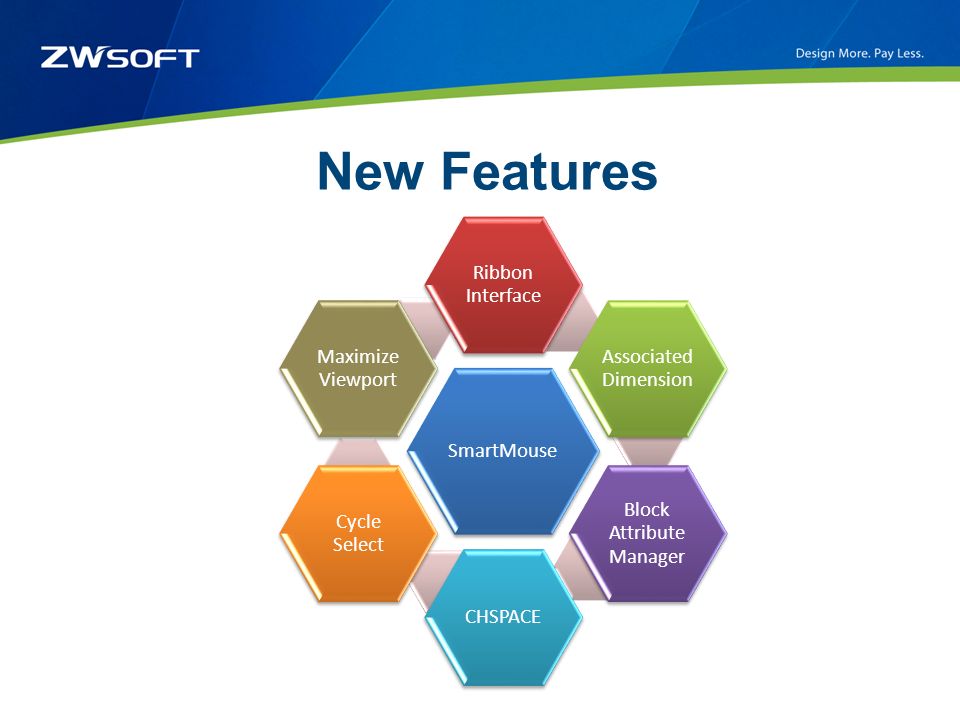 ZWSOFT

Design More. Pay Less.

New Features

Ribbon Interface

Maximize Viewport

Associated Dimension

SmartMouse

Cycle Select

Block Attribute Manager

CHSPACE